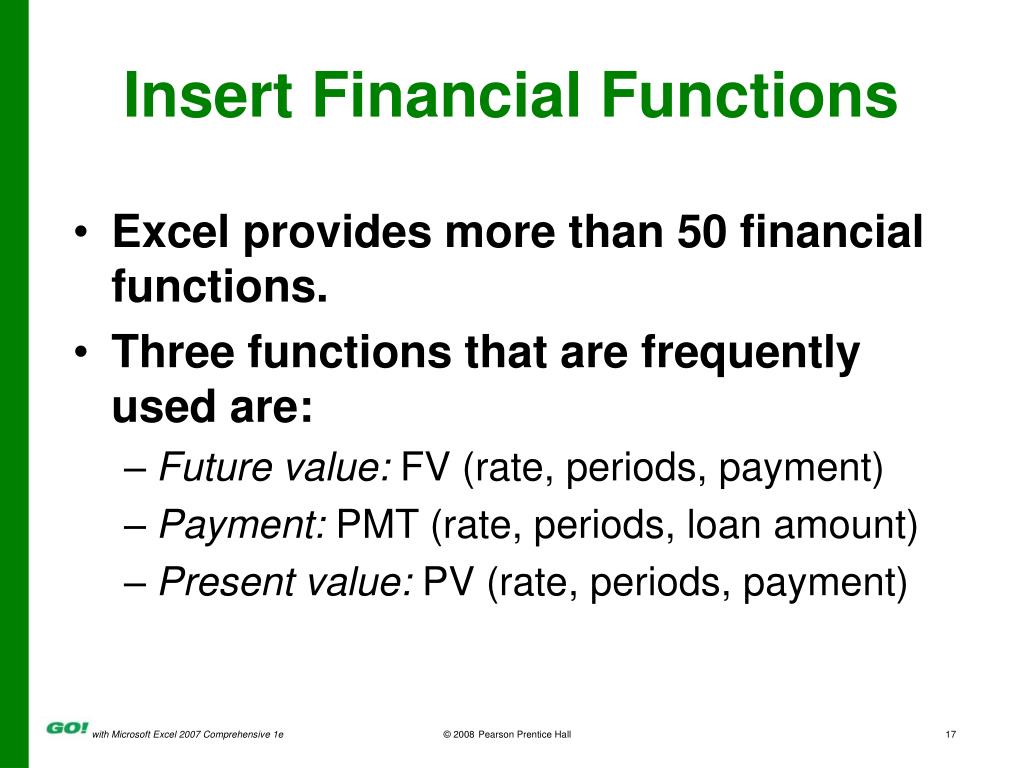 Insert Financial Functions

• Excel provides more than 50 financial functions.
• Three functions that are frequently used are:
– Future value: FV (rate, periods, payment)
– Payment: PMT (rate, periods, loan amount)
– Present value: PV (rate, periods, payment)

GO! with Microsoft Excel 2007 Comprehensive 1e © 2008 Pearson Prentice Hall 17